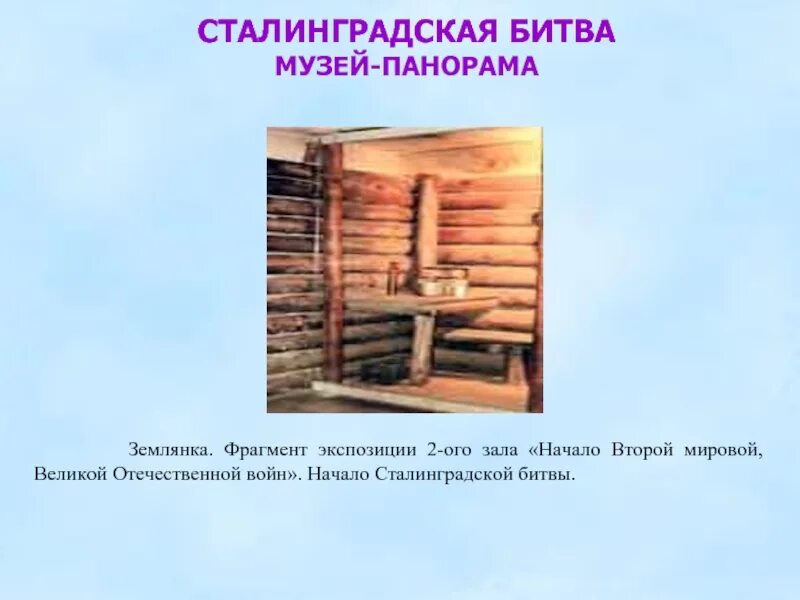 СТАЛИНГРАДСКАЯ БИТВА
МУЗЕЙ-ПАНОРАМА

Землянка. Фрагмент экспозиции 2-ого зала «Начало Второй мировой, Великой Отечественной войн». Начало Сталинградской битвы.